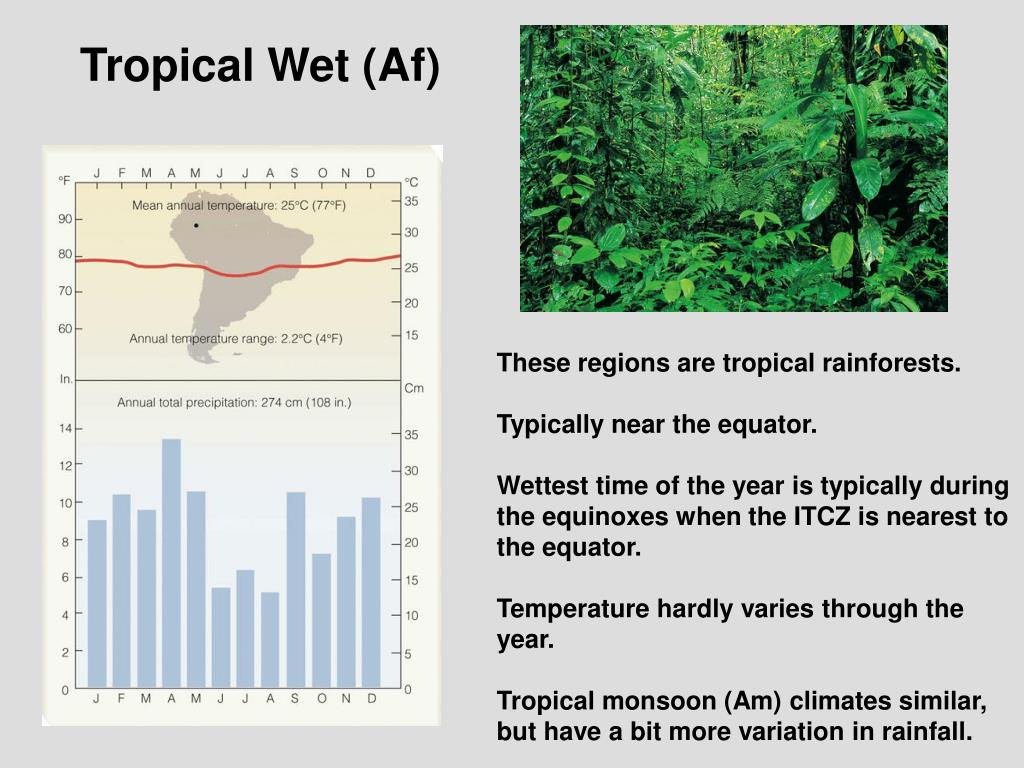 Tropical Wet (Af)

°F J F M A M J J A S O N D °C

Mean annual temperature: 25°C (77°F)

90 80 70 60

35 30 25 20 15

Annual temperature range: 2.2°C (4°F)

In. Cm

Annual total precipitation: 274 cm (108 in.)

14 12 10 8 6 4 2 0

35 30 25 20 15 10 5 0

J F M A M J J A S O N D

These regions are tropical rainforests.

Typically near the equator.

Wettest time of the year is typically during the equinoxes when the ITCZ is nearest to the equator.

Temperature hardly varies through the year.

Tropical monsoon (Am) climates similar, but have a bit more variation in rainfall.